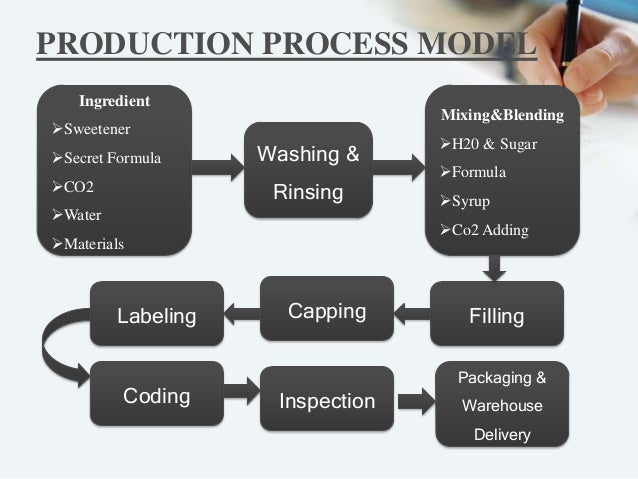 PRODUCTION PROCESS MODEL

Ingredient
➢Sweetener
➢Secret Formula
➢CO2
➢Water
➢Materials

Washing & Rinsing

Mixing&Blending
➢H20 & Sugar
➢Formula
➢Syrup
➢Co2 Adding

Filling

Capping

Labeling

Coding

Inspection

Packaging & Warehouse Delivery